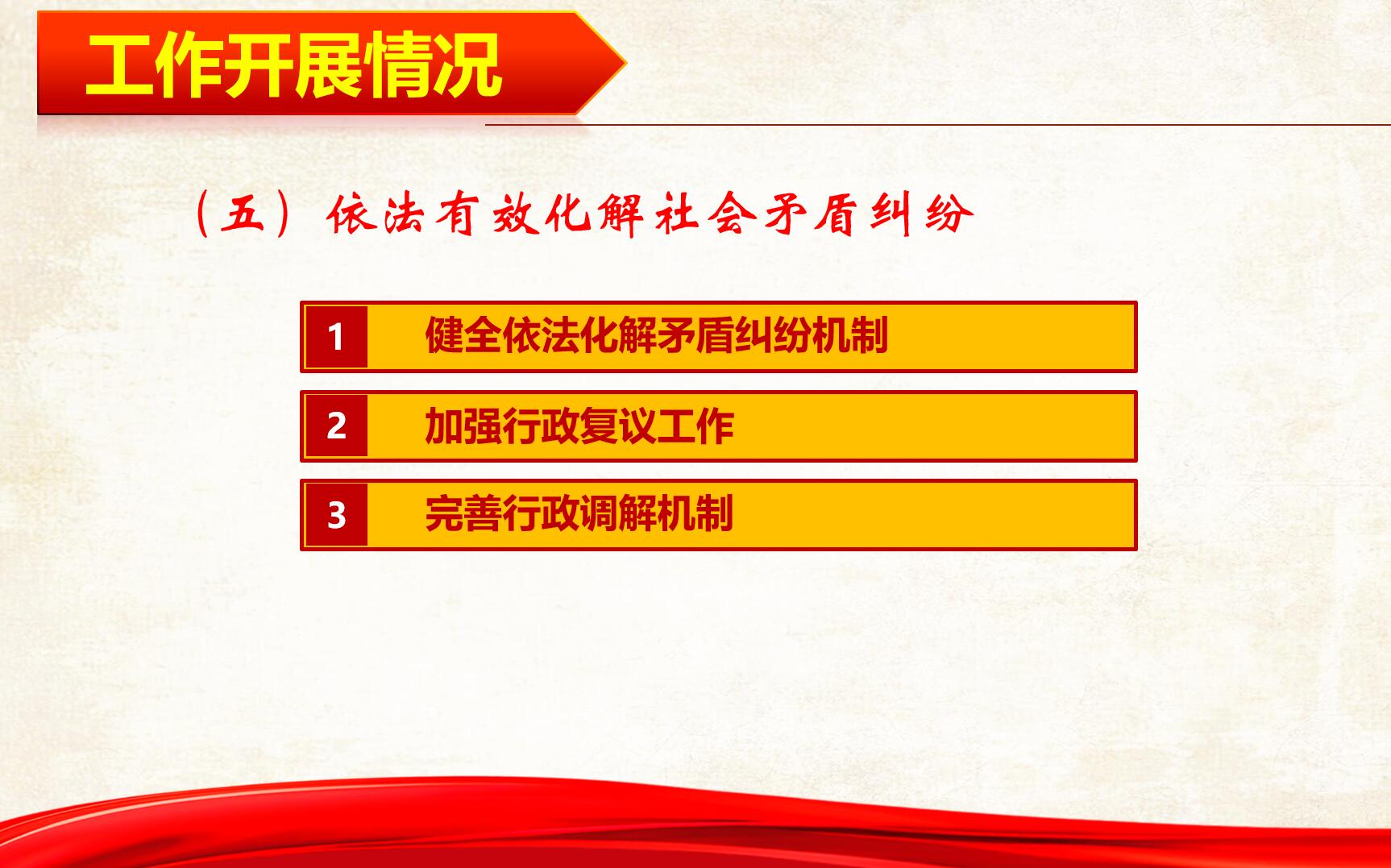 工作开展情况

（五）依法有效化解社会矛盾纠纷

1 健全依法化解矛盾纠纷机制

2 加强行政复议工作

3 完善行政调解机制